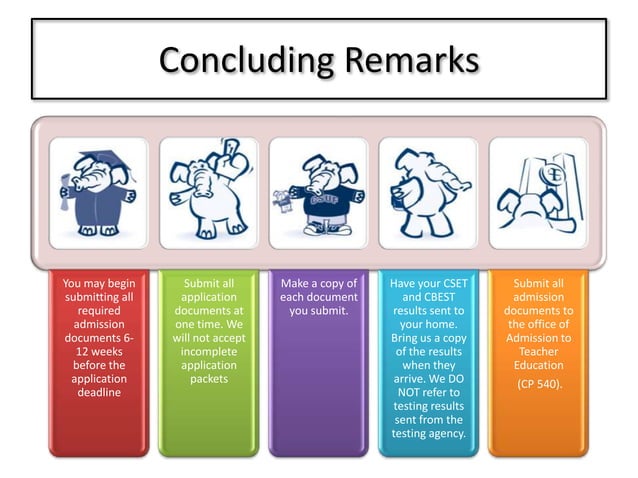 Concluding Remarks

CSUF

You may begin submitting all required admission documents 6-12 weeks before the application deadline

Submit all application documents at one time. We will not accept incomplete application packets

Make a copy of each document you submit.

Have your CSET and CBEST results sent to your home. Bring us a copy of the results when they arrive. We DO NOT refer to testing results sent from the testing agency.

Submit all admission documents to the office of Admission to Teacher Education

(CP 540).